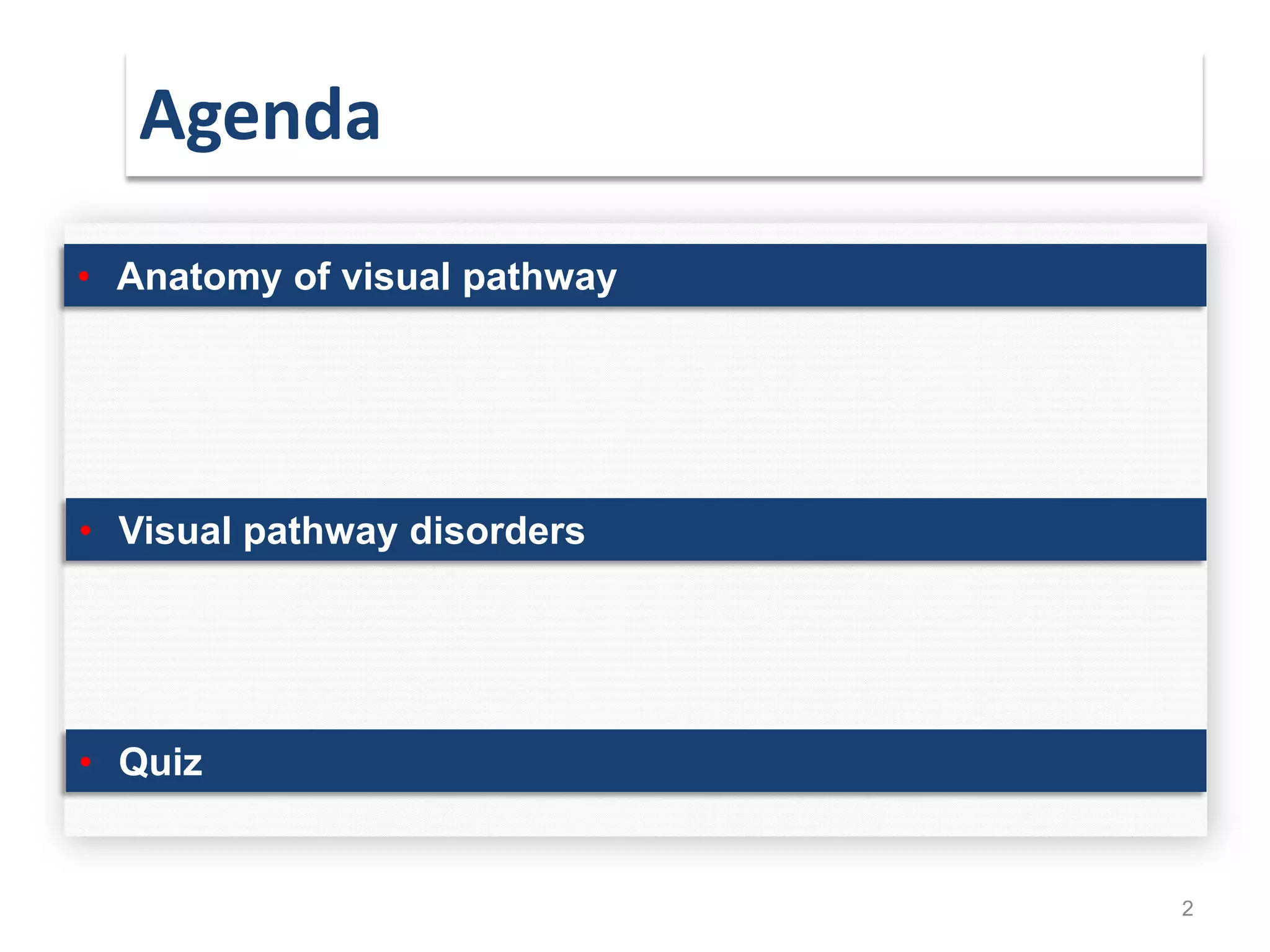 Agenda

• Anatomy of visual pathway

• Visual pathway disorders

• Quiz

2